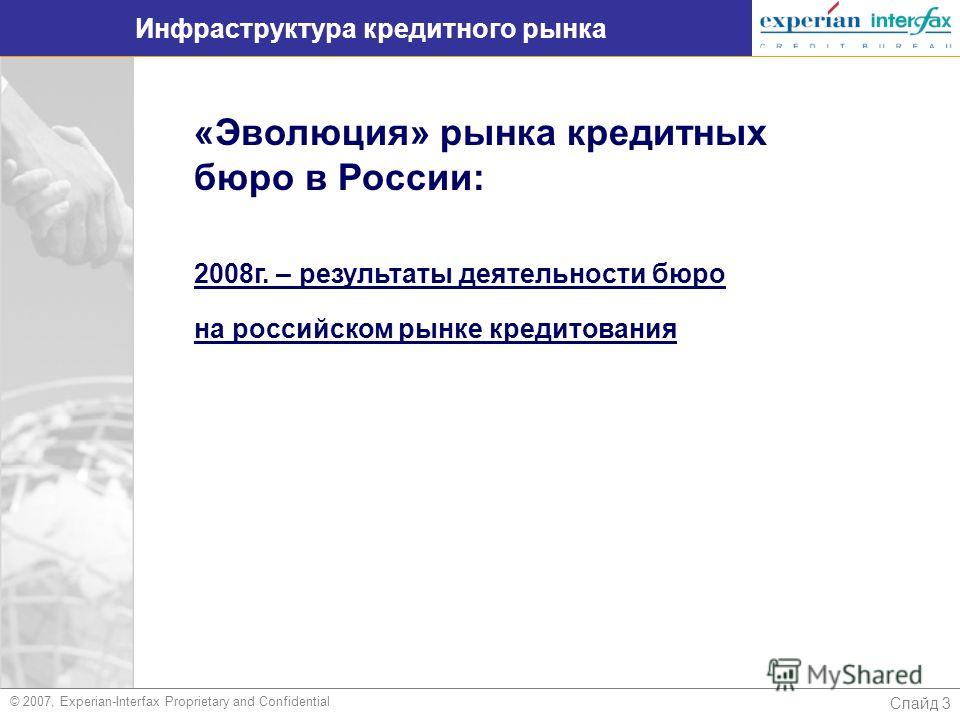 Инфраструктура кредитного рынка

experian interfax
CREDIT BUREAU

«Эволюция» рынка кредитных бюро в России:

2008г. – результаты деятельности бюро

на российском рынке кредитования

MyShared

© 2007, Experian-Interfax Proprietary and Confidential

Слайд 3